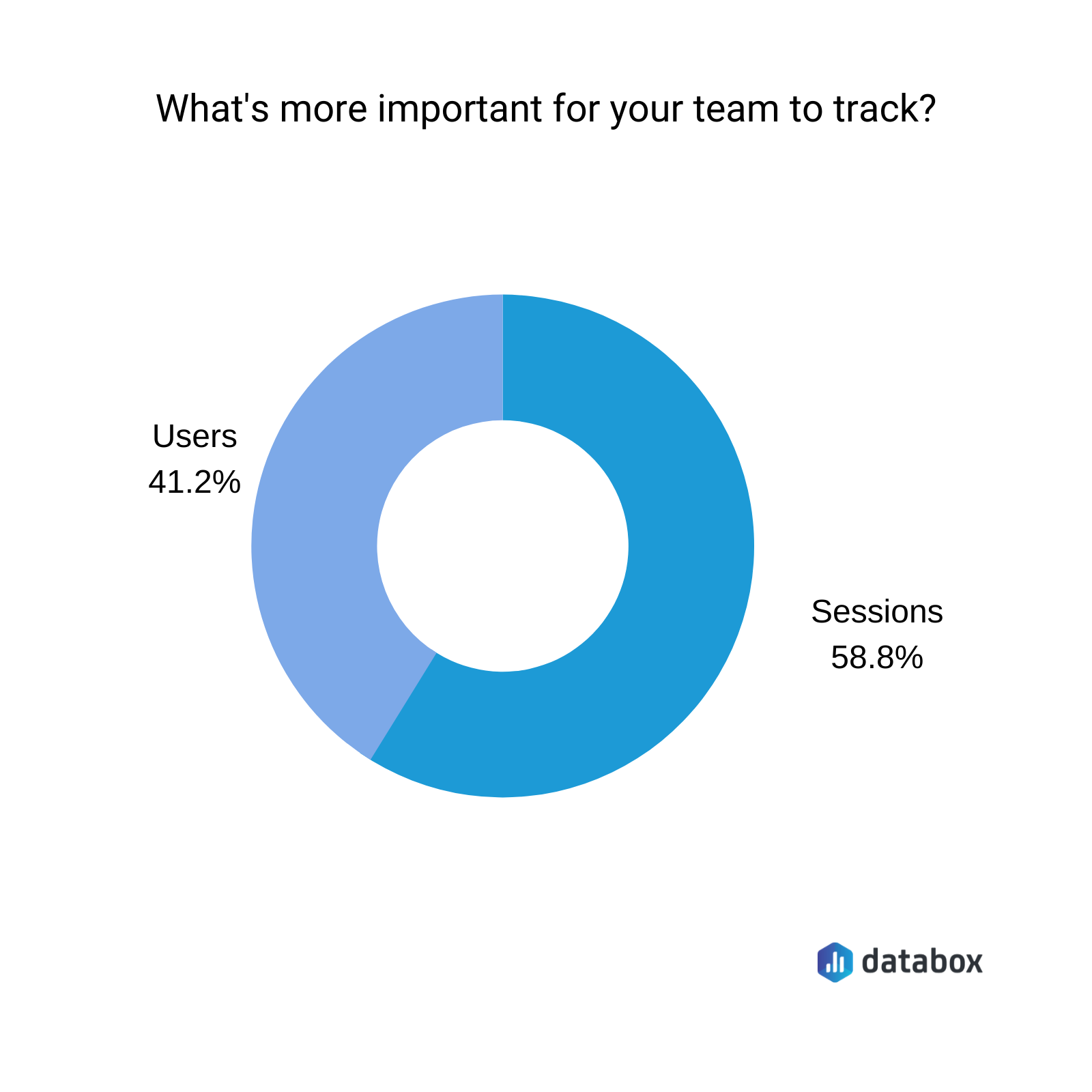 What's more important for your team to track?

Users
41.2%

Sessions
58.8%

databox